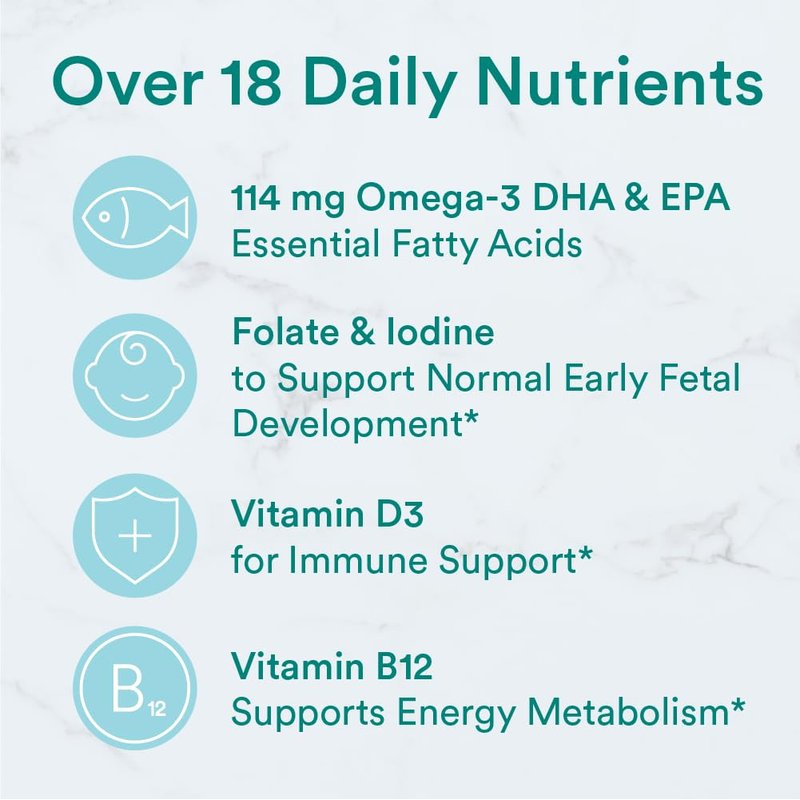 Over 18 Daily Nutrients

114 mg Omega-3 DHA & EPA
Essential Fatty Acids

Folate & Iodine
to Support Normal Early Fetal Development*

Vitamin D3
for Immune Support*

$B_{12}$

Vitamin B12
Supports Energy Metabolism*